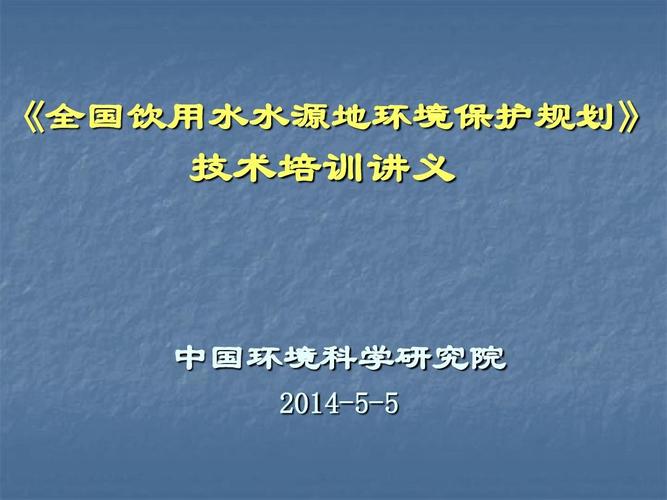 《全国饮用水水源地环境保护规划》
技术培训讲义

中国环境科学研究院
2014-5-5